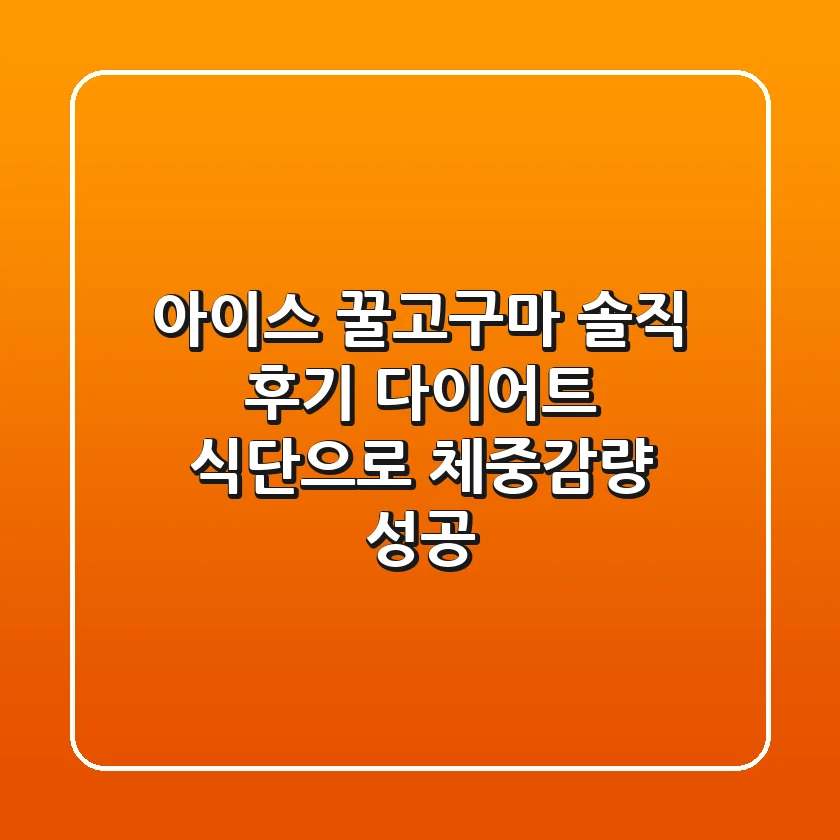 아이스 꿀고구마 솔직 후기 다이어트 식단으로 체중감량 성공